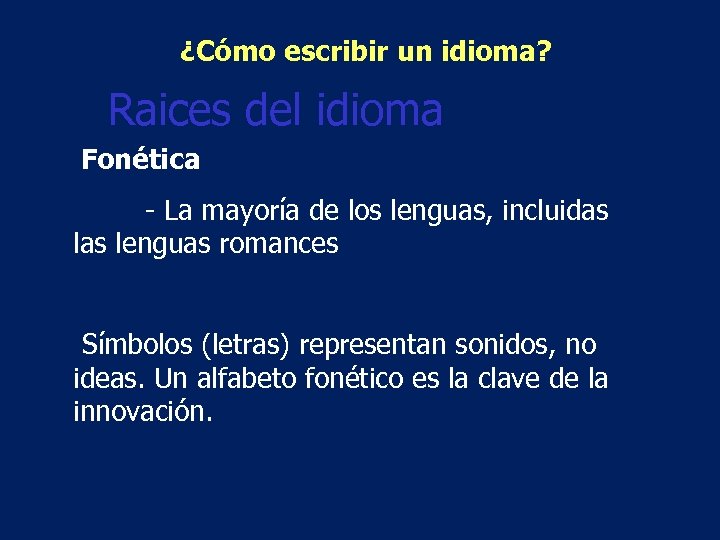 ¿Cómo escribir un idioma?

Raices del idioma

Fonética

- La mayoría de los lenguas, incluidas las lenguas romances

Símbolos (letras) representan sonidos, no ideas. Un alfabeto fonético es la clave de la innovación.